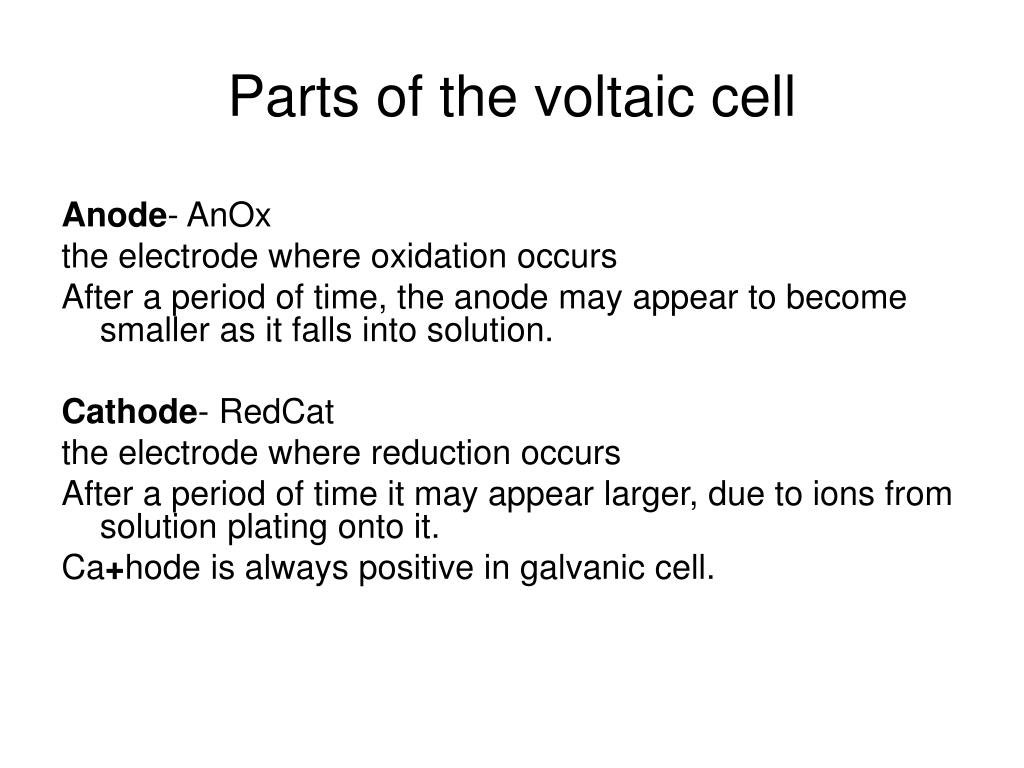 Parts of the voltaic cell

Anode- AnOx
the electrode where oxidation occurs
After a period of time, the anode may appear to become smaller as it falls into solution.

Cathode- RedCat
the electrode where reduction occurs
After a period of time it may appear larger, due to ions from solution plating onto it.
Ca+hode is always positive in galvanic cell.